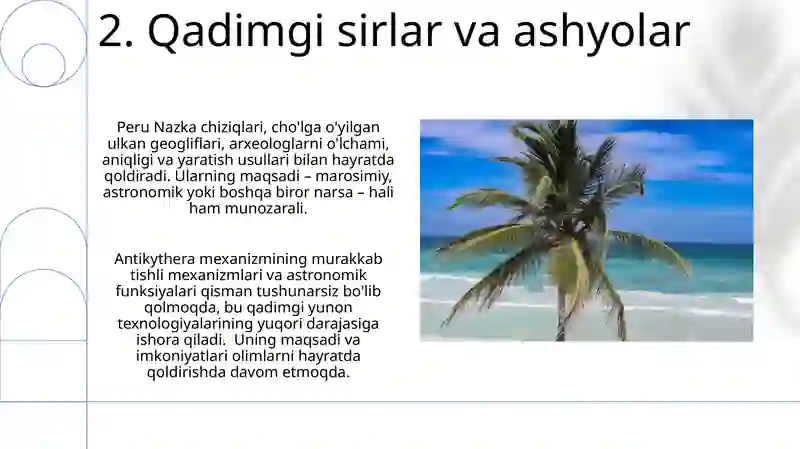 2. Qadimgi sirlar va ashyolar

Peru Nazka chiziqlari, cho'lga o'yilgan ulkan geogliflari, arxeologlarni o'lchami, aniqligi va yaratish usullari bilan hayratda qoldiradi. Ularning maqsadi – marosimiy, astronomik yoki boshqa biror narsa – hali ham munozarali.

Antikythera mexanizmining murakkab tishli mexanizmlari va astronomik funksiyalari qisman tushunarsiz bo'lib qolmoqda, bu qadimgi yunon texnologiyalarining yuqori darajasiga ishora qiladi. Uning maqsadi va imkoniyatlari olimlarni hayratda qoldirishda davom etmoqda.